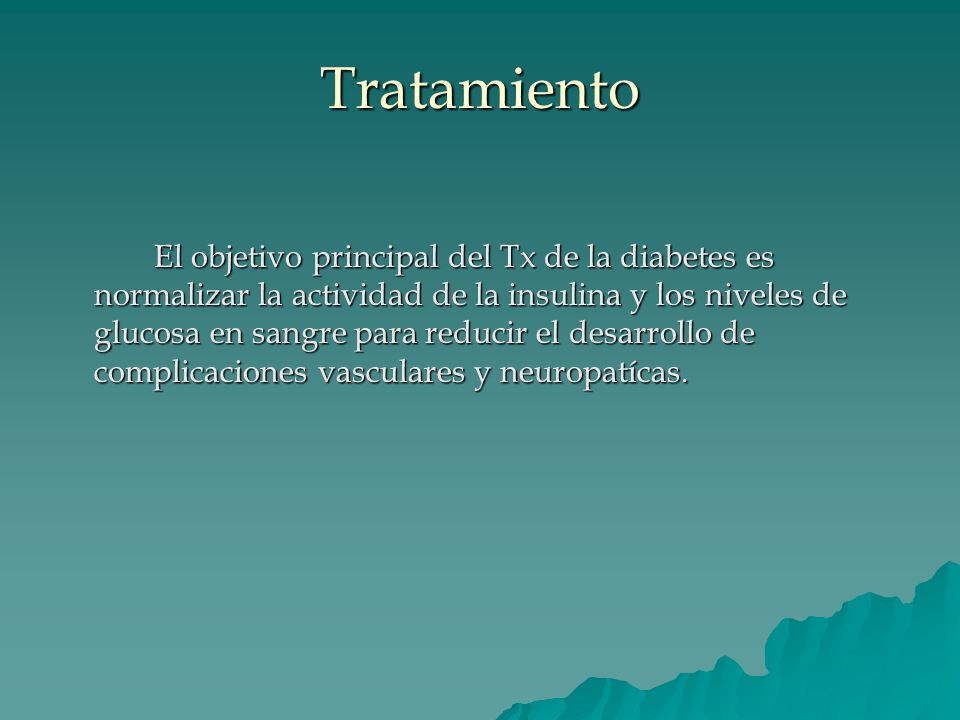 Tratamiento

El objetivo principal del Tx de la diabetes es normalizar la actividad de la insulina y los niveles de glucosa en sangre para reducir el desarrollo de complicaciones vasculares y neuropatícas.